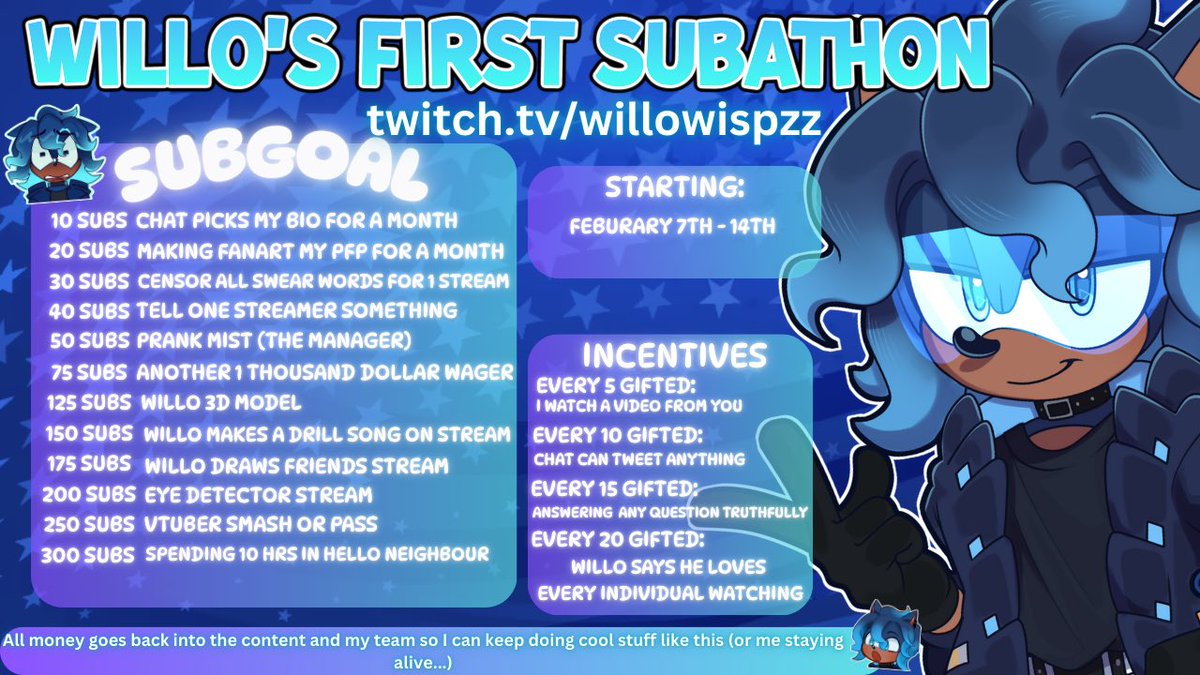 WILLO'S FIRST SUBATHON

twitch.tv/willowispzz

SUBGOAL

10 SUBS CHAT PICKS MY BIO FOR A MONTH
20 SUBS MAKING FANART MY PFP FOR A MONTH
30 SUBS CENSOR ALL SWEAR WORDS FOR 1 STREAM
40 SUBS TELL ONE STREAMER SOMETHING
50 SUBS PRANK MIST (THE MANAGER)
75 SUBS ANOTHER 1 THOUSAND DOLLAR WAGER
125 SUBS WILLO 3D MODEL
150 SUBS WILLO MAKES A DRILL SONG ON STREAM
175 SUBS WILLO DRAWS FRIENDS STREAM
200 SUBS EYE DETECTOR STREAM
250 SUBS VTUBER SMASH OR PASS
300 SUBS SPENDING 10 HRS IN HELLO NEIGHBOUR

STARTING:
FEBURARY 7TH - 14TH

INCENTIVES
EVERY 5 GIFTED:
I WATCH A VIDEO FROM YOU
EVERY 10 GIFTED:
CHAT CAN TWEET ANYTHING
EVERY 15 GIFTED:
ANSWERING ANY QUESTION TRUTHFULLY
EVERY 20 GIFTED:
WILLO SAYS HE LOVES EVERY INDIVIDUAL WATCHING

All money goes back into the content and my team so I can keep doing cool stuff like this (or me staying alive...)